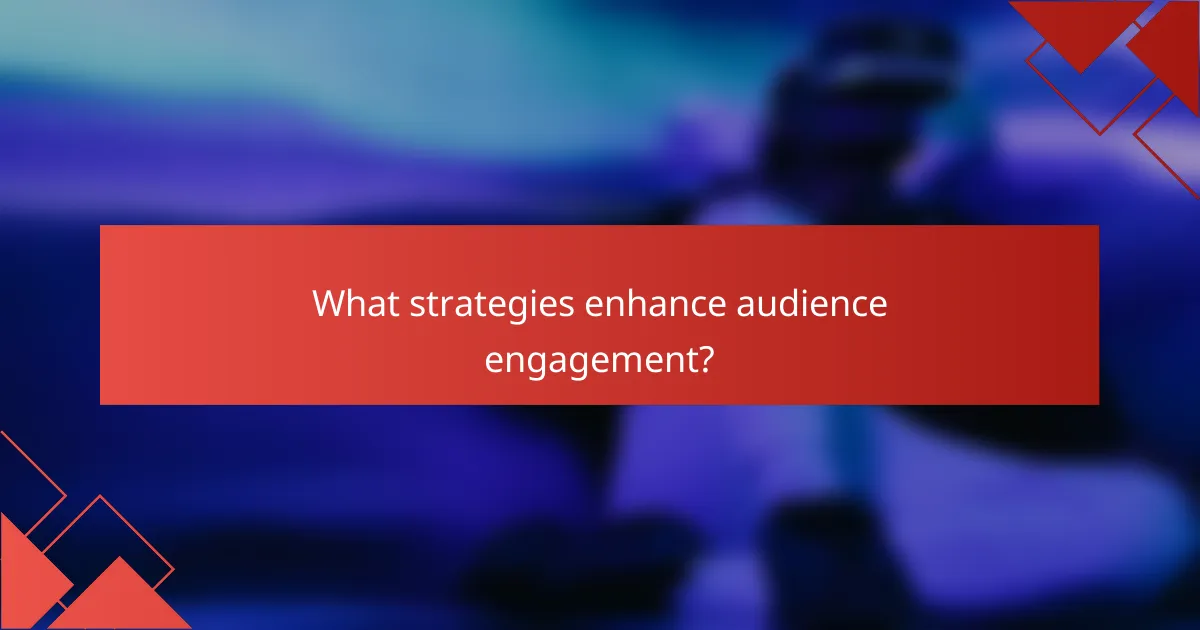 What strategies enhance audience engagement?